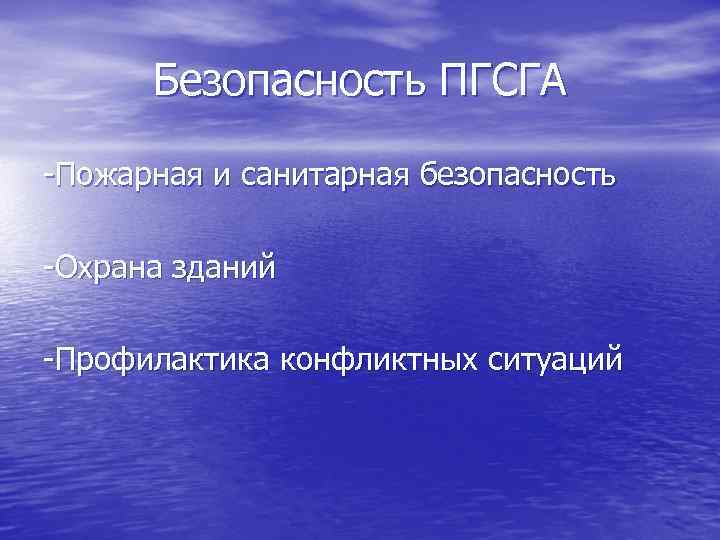 Безопасность ПГСГА

-Пожарная и санитарная безопасность

-Охрана зданий

-Профилактика конфликтных ситуаций